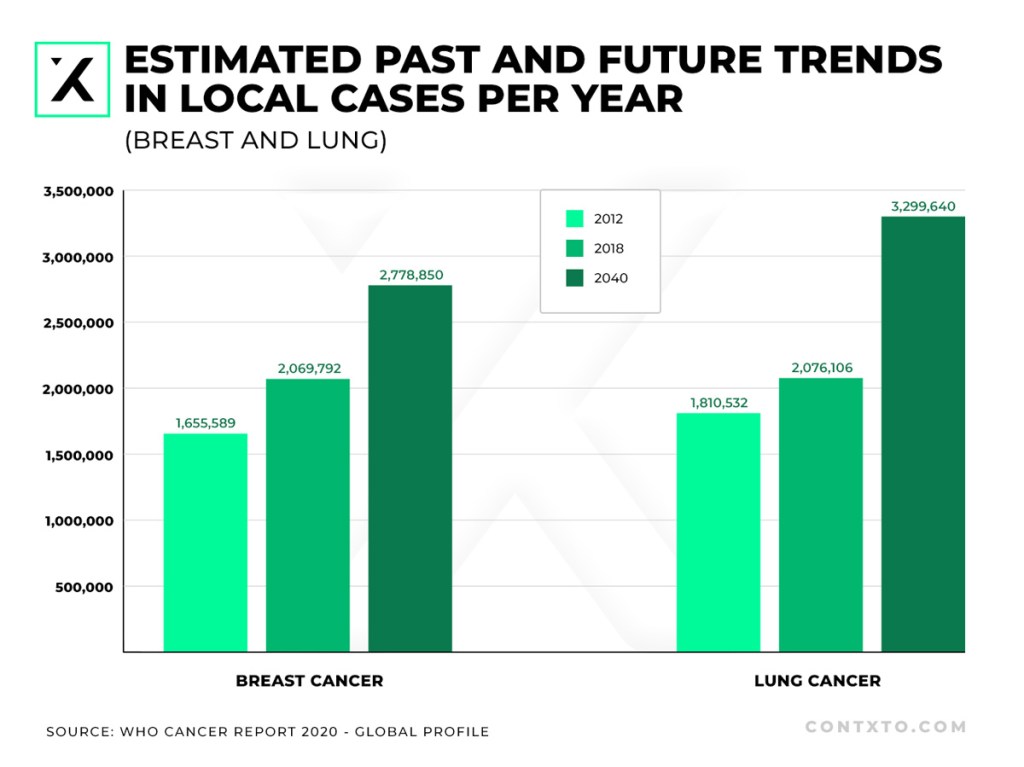 ESTIMATED PAST AND FUTURE TRENDS IN LOCAL CASES PER YEAR

(BREAST AND LUNG)

3,500,000
3,000,000
2,500,000
2,000,000
1,500,000
1,000,000
500,000

2012
2018
2040

1,655,589
2,069,792
2,778,850

1,810,532
2,076,106
3,299,640

BREAST CANCER

LUNG CANCER

SOURCE: WHO CANCER REPORT 2020 - GLOBAL PROFILE

CONTXTO.COM